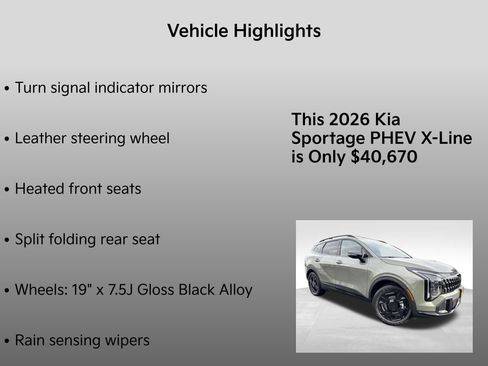 Vehicle Highlights

• Turn signal indicator mirrors

• Leather steering wheel

• Heated front seats

• Split folding rear seat

• Wheels: 19" x 7.5J Gloss Black Alloy

• Rain sensing wipers

This 2026 Kia Sportage PHEV X-Line is Only $40,670